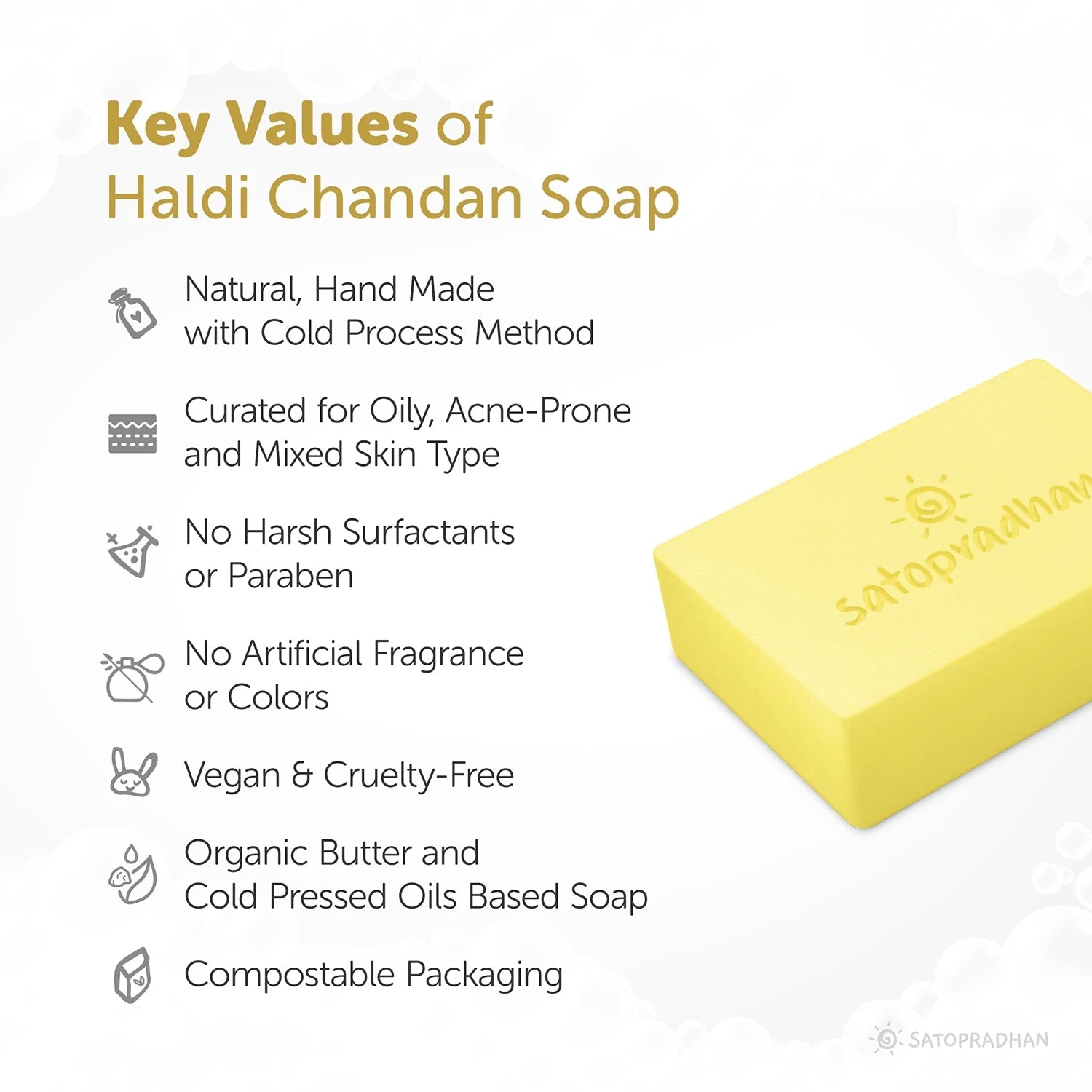 Key Values of
Haldi Chandan Soap

Natural, Hand Made with Cold Process Method

Curated for Oily, Acne-Prone and Mixed Skin Type

No Harsh Surfactants or Paraben

No Artificial Fragrance or Colors

Vegan & Cruelty-Free

Organic Butter and Cold Pressed Oils Based Soap

Compostable Packaging

satopradhan

SATOPRADHAN